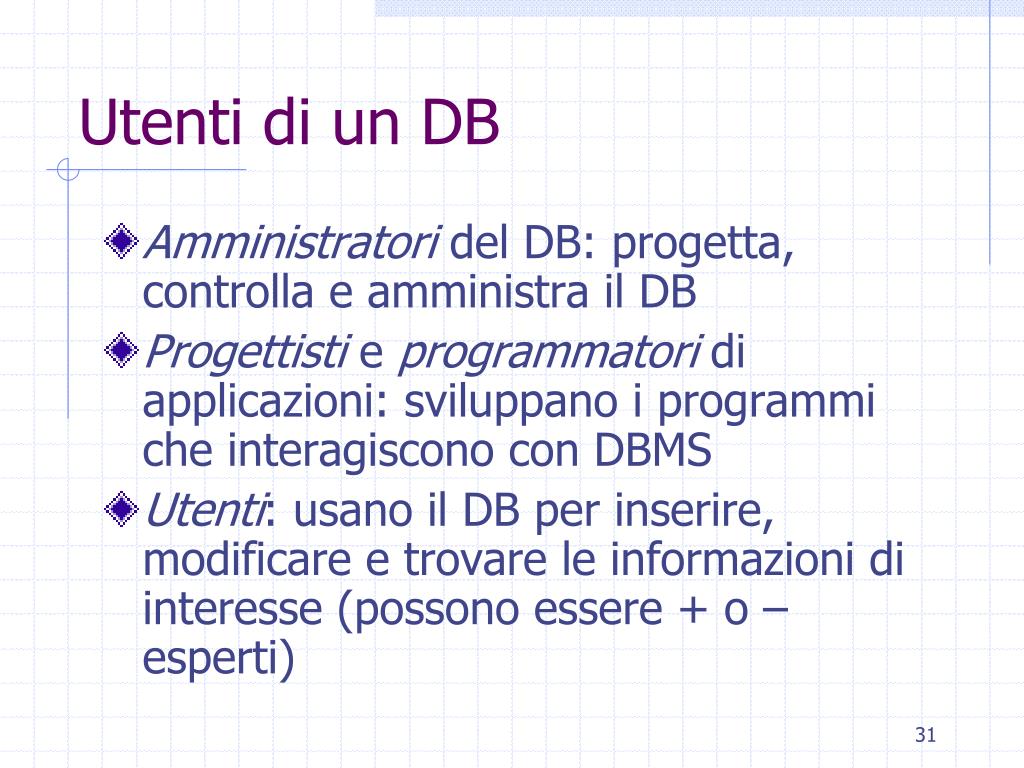 Utenti di un DB

Amministratori del DB: progetta, controlla e amministra il DB

Progettisti e programmatori di applicazioni: sviluppano i programmi che interagiscono con DBMS

Utenti: usano il DB per inserire, modificare e trovare le informazioni di interesse (possono essere + o – esperti)

31